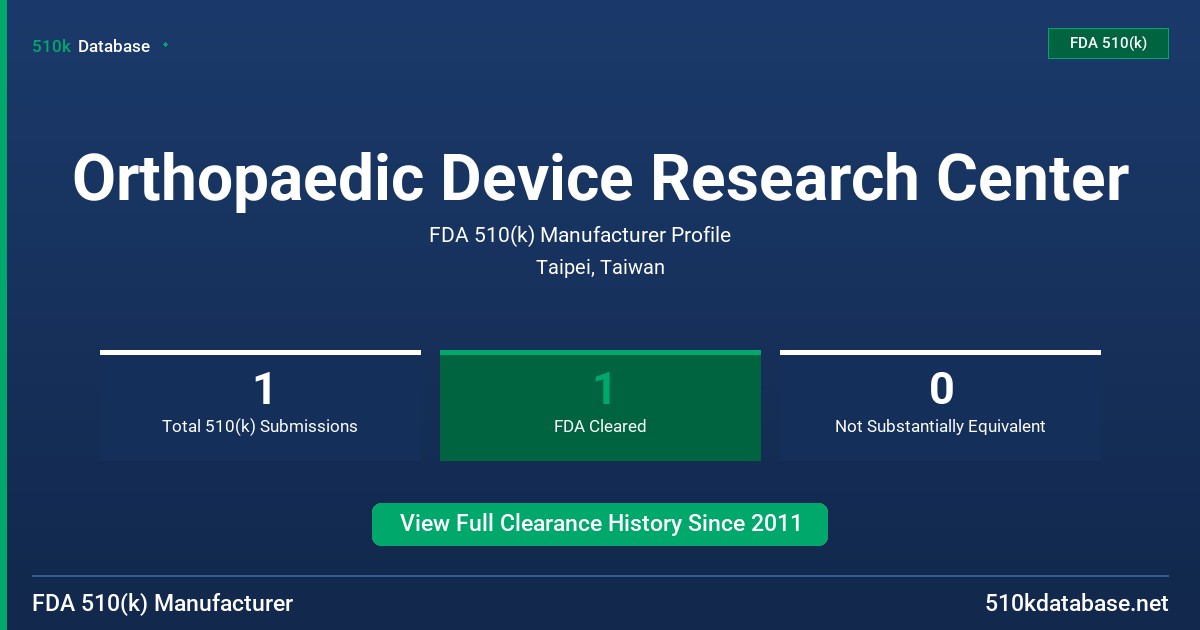 510k Database

FDA 510(k)

Orthopaedic Device Research Center

FDA 510(k) Manufacturer Profile

Taipei, Taiwan

1
Total 510(k) Submissions

1
FDA Cleared

0
Not Substantially Equivalent

View Full Clearance History Since 2011

FDA 510(k) Manufacturer

510kdatabase.net